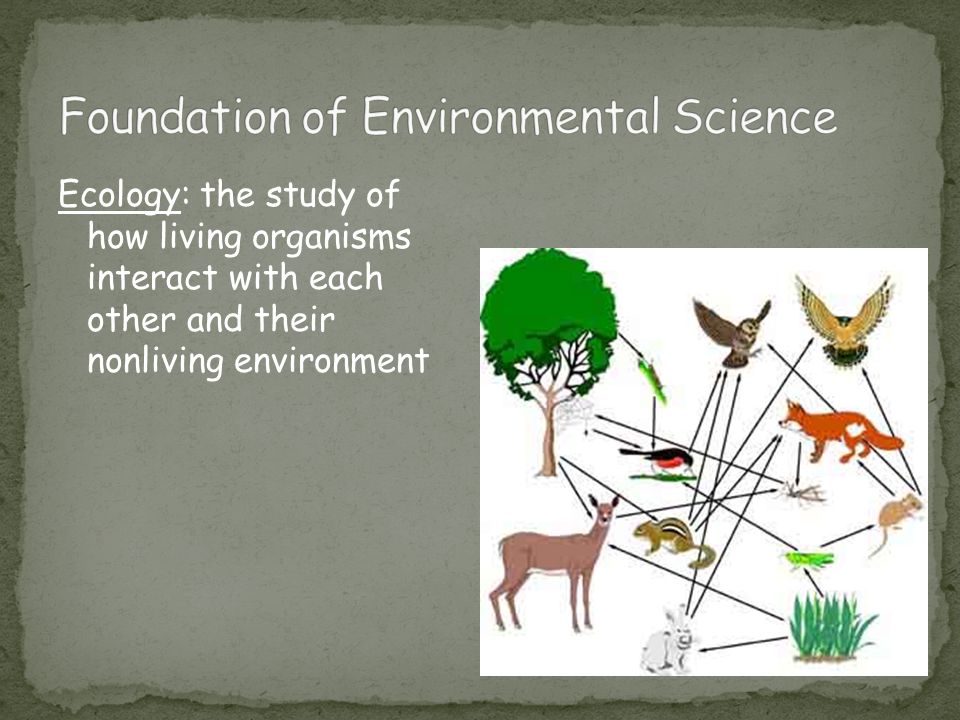 Foundation of Environmental Science

Ecology: the study of how living organisms interact with each other and their nonliving environment